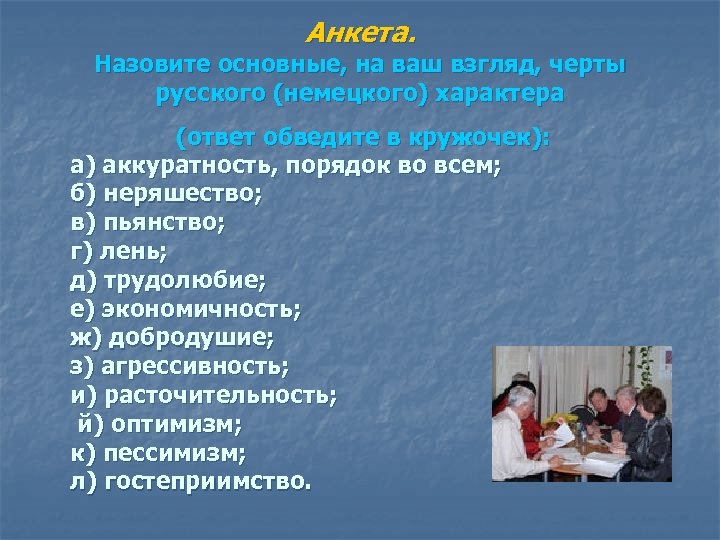 Анкета.
Назовите основные, на ваш взгляд, черты русского (немецкого) характера

(ответ обведите в кружочек):

а) аккуратность, порядок во всем;
б) неряшество;
в) пьянство;
г) лень;
д) трудолюбие;
е) экономичность;
ж) добродушие;
з) агрессивность;
и) расточительность;
й) оптимизм;
к) пессимизм;
л) гостеприимство.